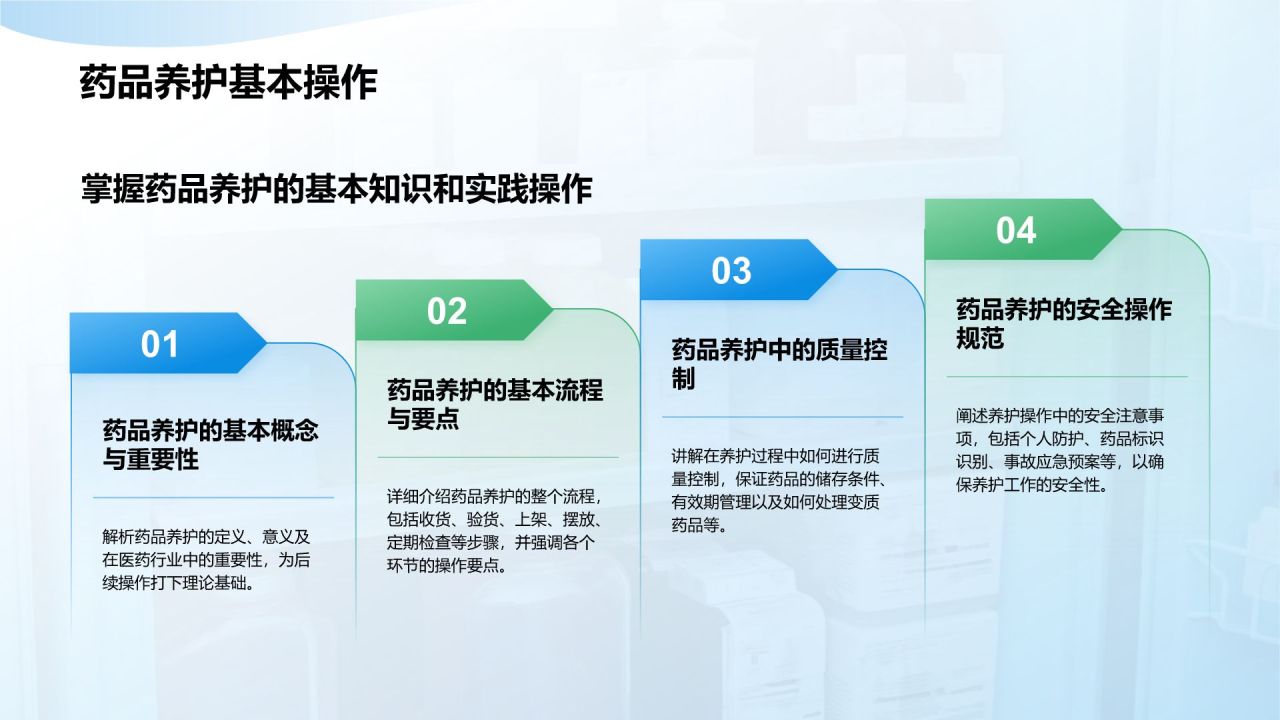 药品养护基本操作

掌握药品养护的基本知识和实践操作

01

药品养护的基本概念与重要性

解析药品养护的定义、意义及在医药行业中的重要性，为后续操作打下理论基础。

02

药品养护的基本流程与要点

详细介绍药品养护的整个流程，包括收货、验货、上架、摆放、定期检查等步骤，并强调各个环节的操作要点。

03

药品养护中的质量控制

讲解在养护过程中如何进行质量控制，保证药品的储存条件、有效期管理以及如何处理变质药品等。

04

药品养护的安全操作规范

阐述养护操作中的安全注意事项，包括个人防护、药品标识识别、事故应急预案等，以确保养护工作的安全性。